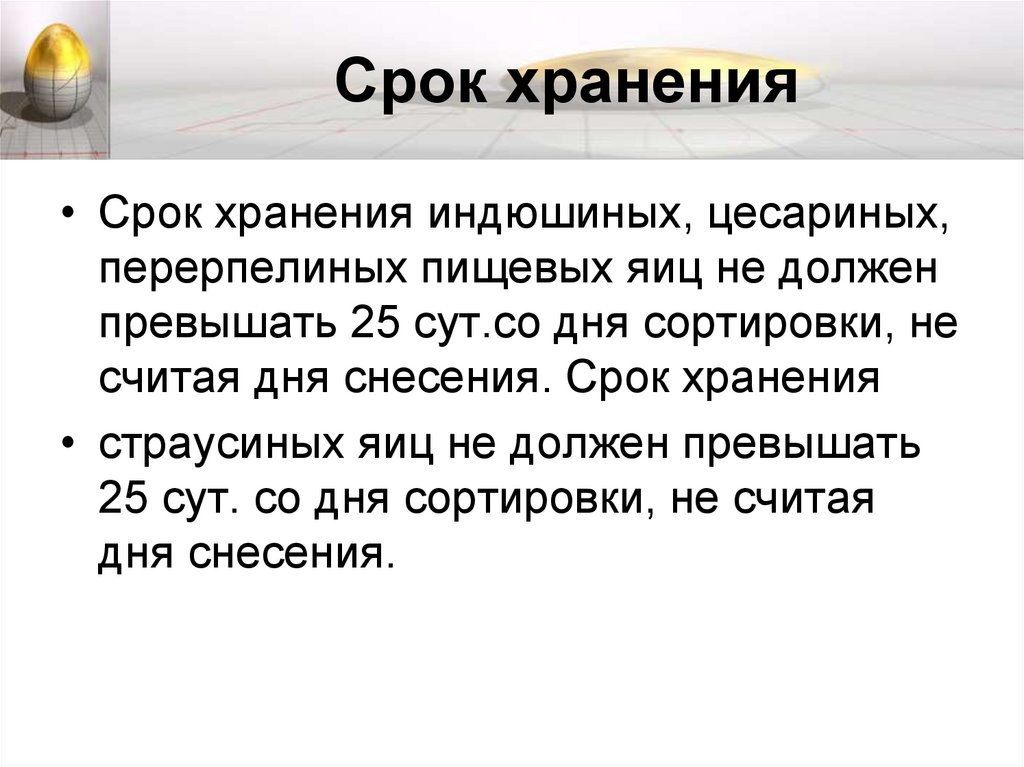 Срок хранения

• Срок хранения индюшиных, цесариных, перерпелиных пищевых яиц не должен превышать 25 сут.со дня сортировки, не считая дня снесения. Срок хранения

• страусиных яиц не должен превышать 25 сут. со дня сортировки, не считая дня снесения.